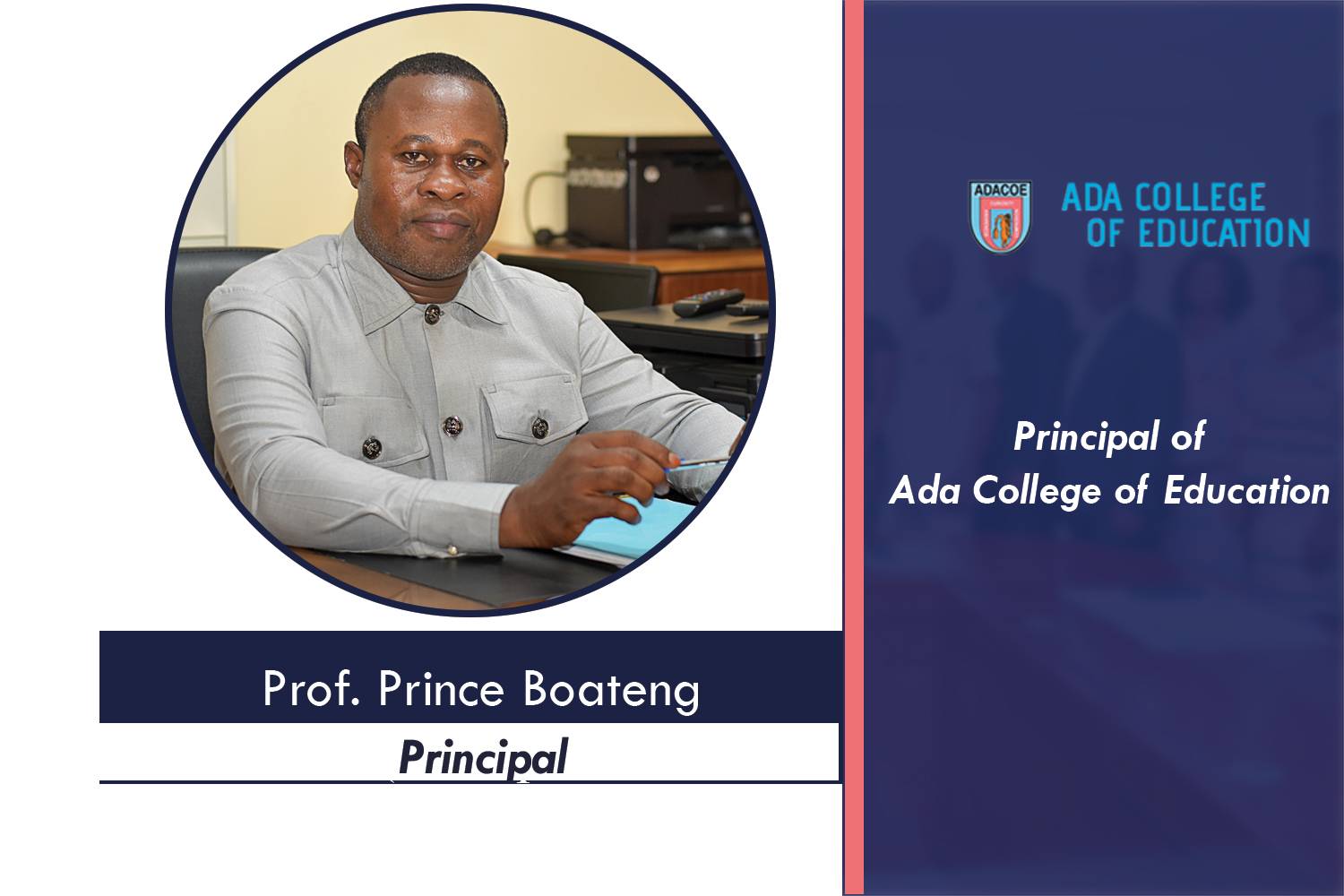 Prof. Prince Boateng
Principal

ADACOE
ADA COLLEGE OF EDUCATION

Principal of
Ada College of Education